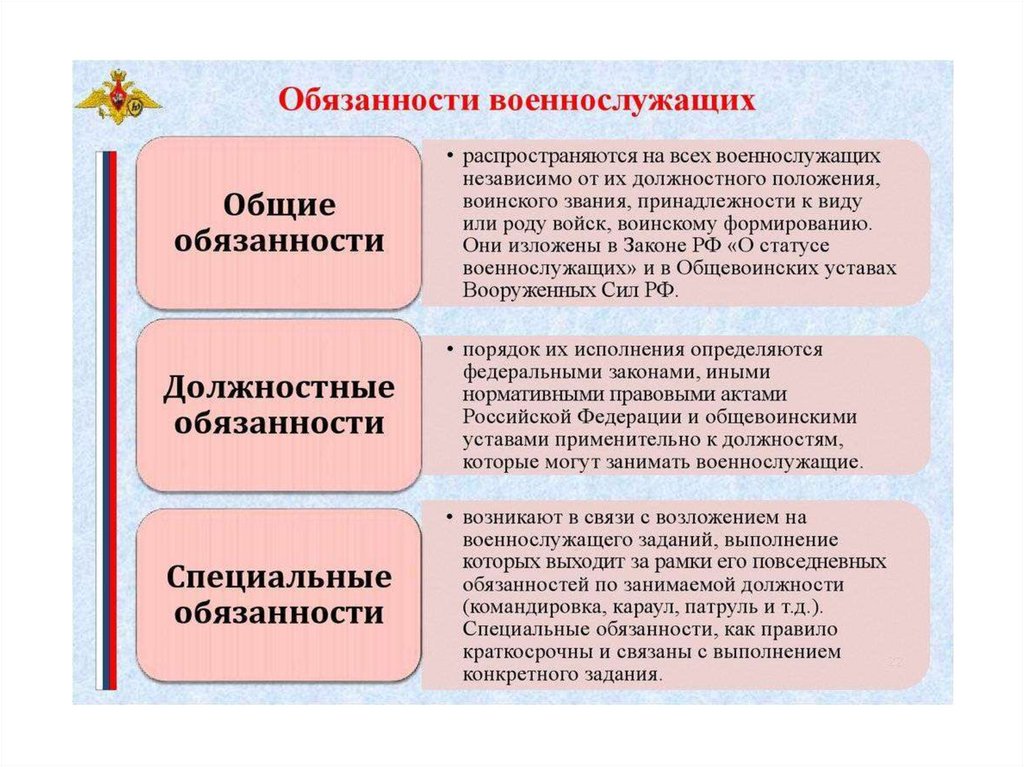 Обязанности военнослужащих

Общие обязанности

• распространяются на всех военнослужащих независимо от их должностного положения, воинского звания, принадлежности к виду или роду войск, воинскому формированию. Они изложены в Законе РФ «О статусе военнослужащих» и в Общевоинских уставах Вооруженных Сил РФ.

Должностные обязанности

• порядок их исполнения определяются федеральными законами, иными нормативными правовыми актами Российской Федерации и общевоинскими уставами применительно к должностям, которые могут занимать военнослужащие.

Специальные обязанности

• возникают в связи с возложением на военнослужащего заданий, выполнение которых выходит за рамки его повседневных обязанностей по занимаемой должности (командировка, караул, патруль и т.д.). Специальные обязанности, как правило краткосрочны и связаны с выполнением конкретного задания.